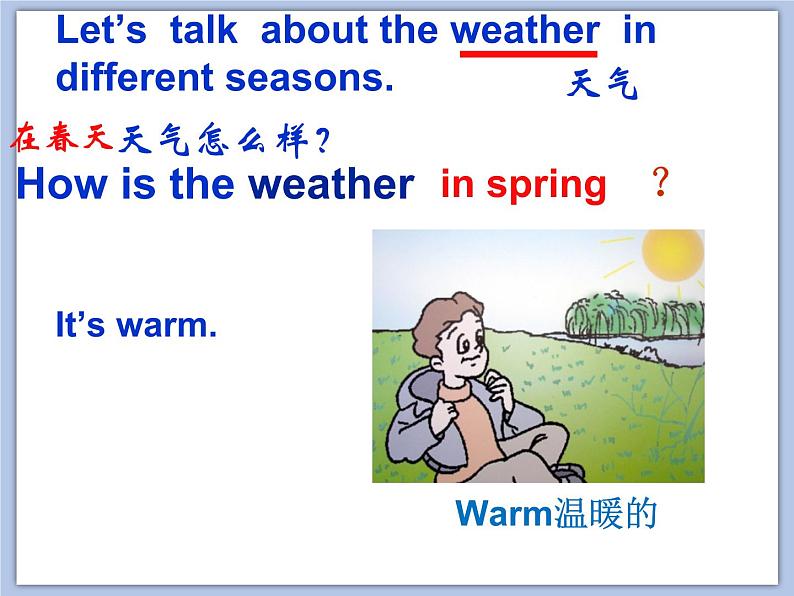 Let’s talk about the weather in different seasons.

天气

在春天天气怎么样？

How is the weather in spring ？

It’s warm.

Warm温暖的